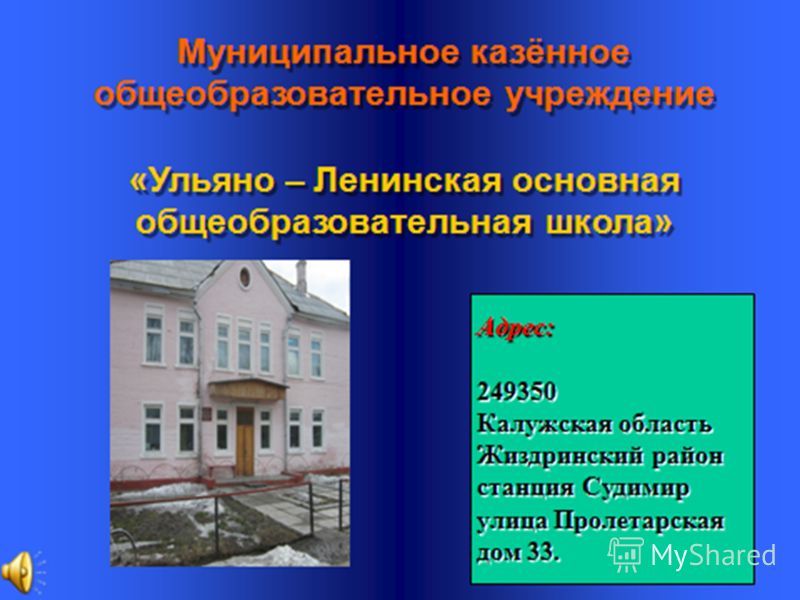 Муниципальное казённое общеобразовательное учреждение

«Ульяно – Ленинская основная общеобразовательная школа»

Адрес:

249350
Калужская область
Жиздринский район
станция Судимир
улица Пролетарская
дом 33.

MyShared